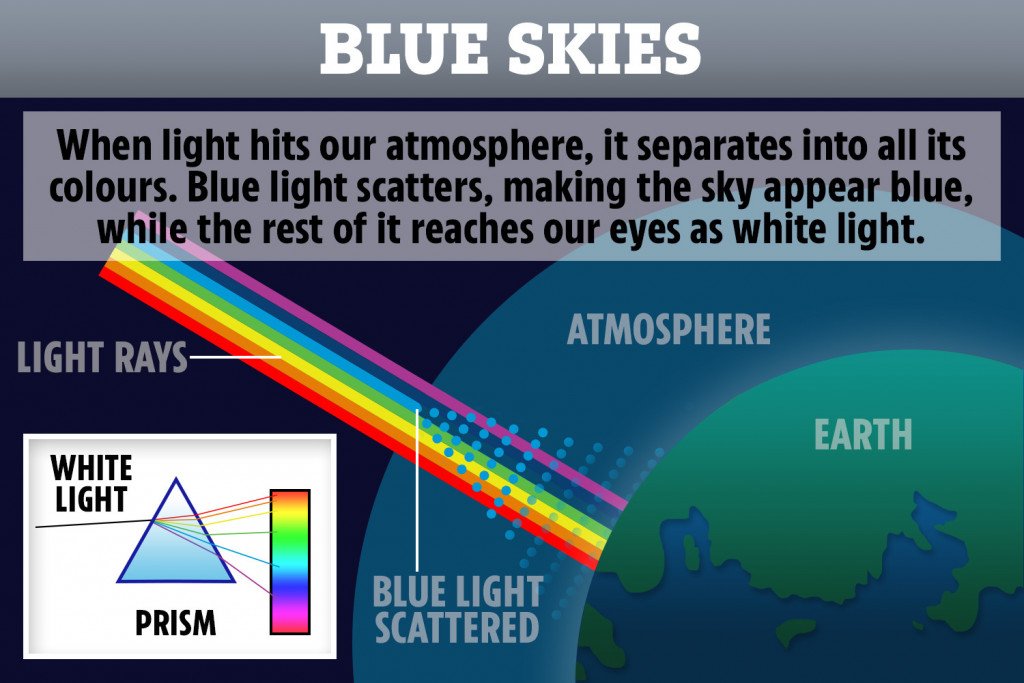 BLUE SKIES

When light hits our atmosphere, it separates into all its colours. Blue light scatters, making the sky appear blue, while the rest of it reaches our eyes as white light.

LIGHT RAYS

ATMOSPHERE

EARTH

WHITE LIGHT

PRISM

BLUE LIGHT SCATTERED